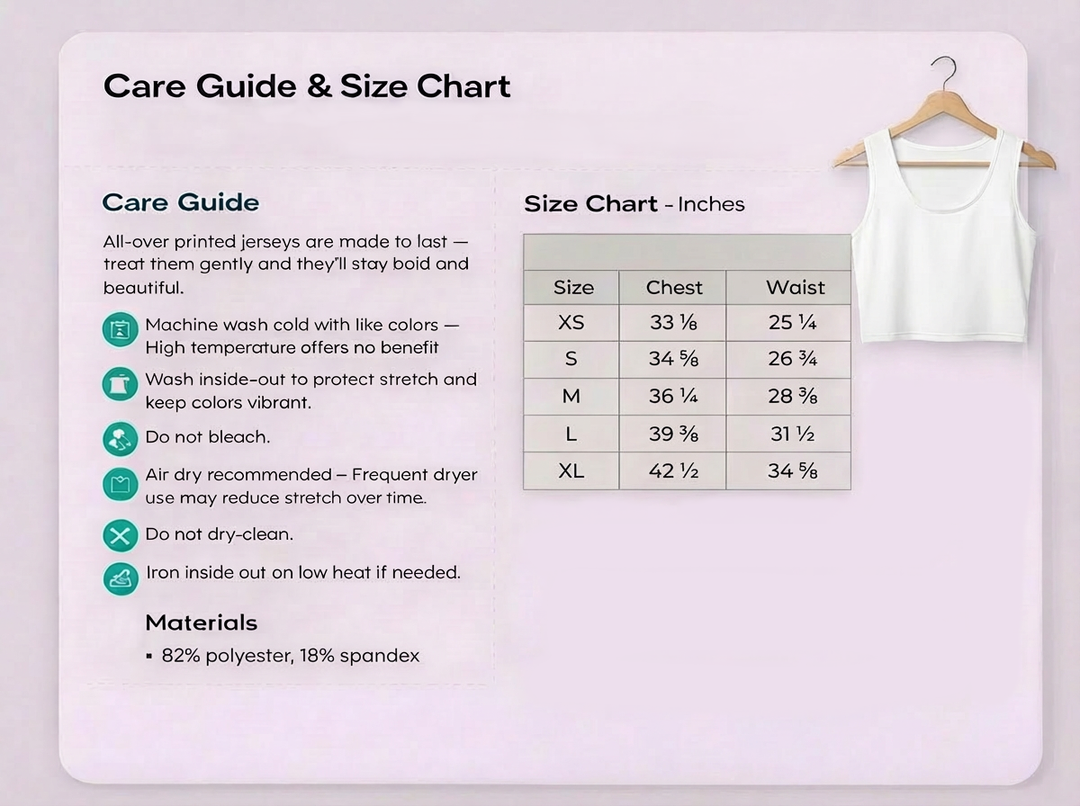 Care Guide & Size Chart

Care Guide

All-over printed jerseys are made to last — treat them gently and they'll stay boid and beautiful.

Machine wash cold with like colors — High temperature offers no benefit

Wash inside-out to protect stretch and keep colors vibrant.

Do not bleach.

Air dry recommended – Frequent dryer use may reduce stretch over time.

Do not dry-clean.

Iron inside out on low heat if needed.

Materials

▪ 82% polyester, 18% spandex

Size Chart - Inches

| Size | Chest | Waist |
|---|---|---|
| XS | 33 ⅛ | 25 ¼ |
| S | 34 ⅝ | 26 ¾ |
| M | 36 ¼ | 28 ⅜ |
| L | 39 ⅜ | 31 ½ |
| XL | 42 ½ | 34 ⅝ |